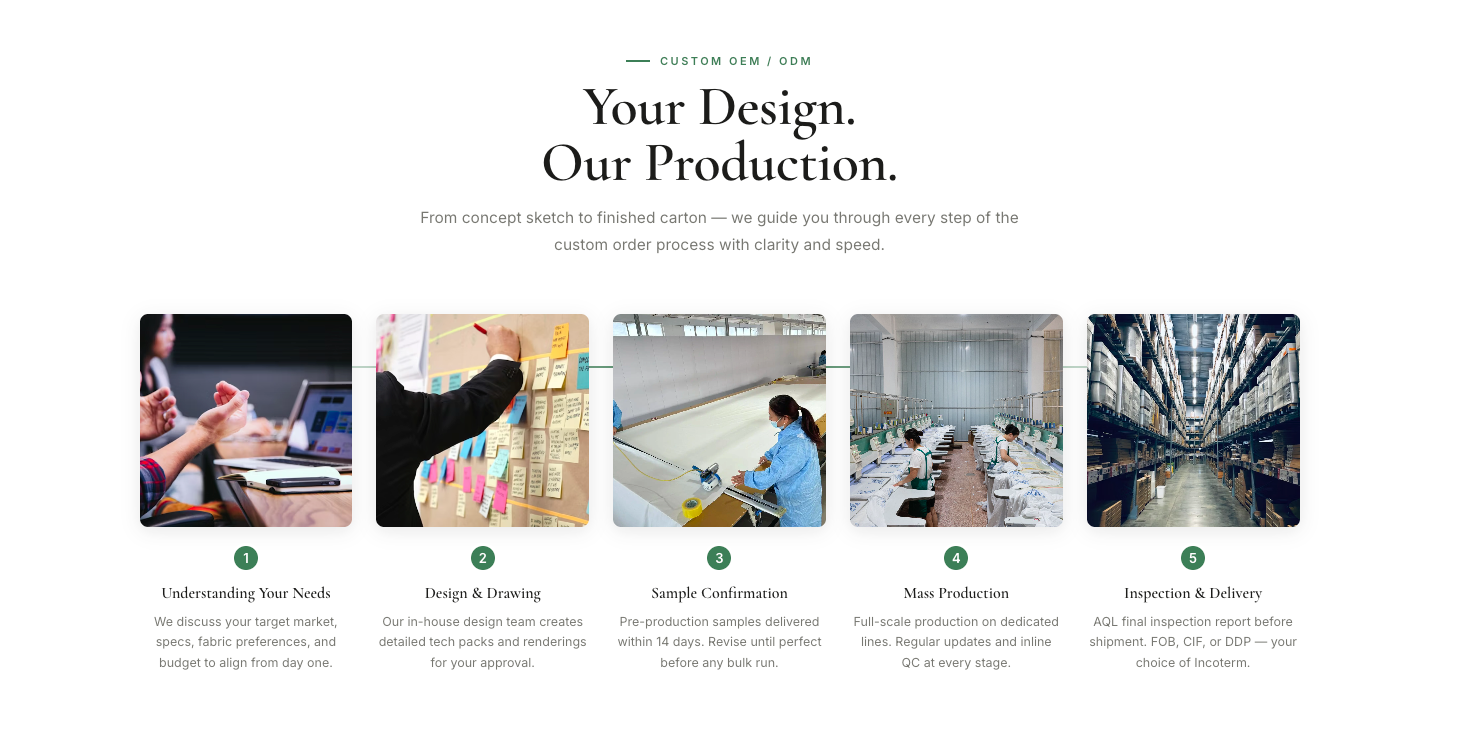 CUSTOM OEM / ODM

Your Design.
Our Production.

From concept sketch to finished carton — we guide you through every step of the custom order process with clarity and speed.

1

Understanding Your Needs

We discuss your target market, specs, fabric preferences, and budget to align from day one.

2

Design & Drawing

Our in-house design team creates detailed tech packs and renderings for your approval.

3

Sample Confirmation

Pre-production samples delivered within 14 days. Revise until perfect before any bulk run.

4

Mass Production

Full-scale production on dedicated lines. Regular updates and inline QC at every stage.

5

Inspection & Delivery

AQL final inspection report before shipment. FOB, CIF, or DDP — your choice of Incoterm.